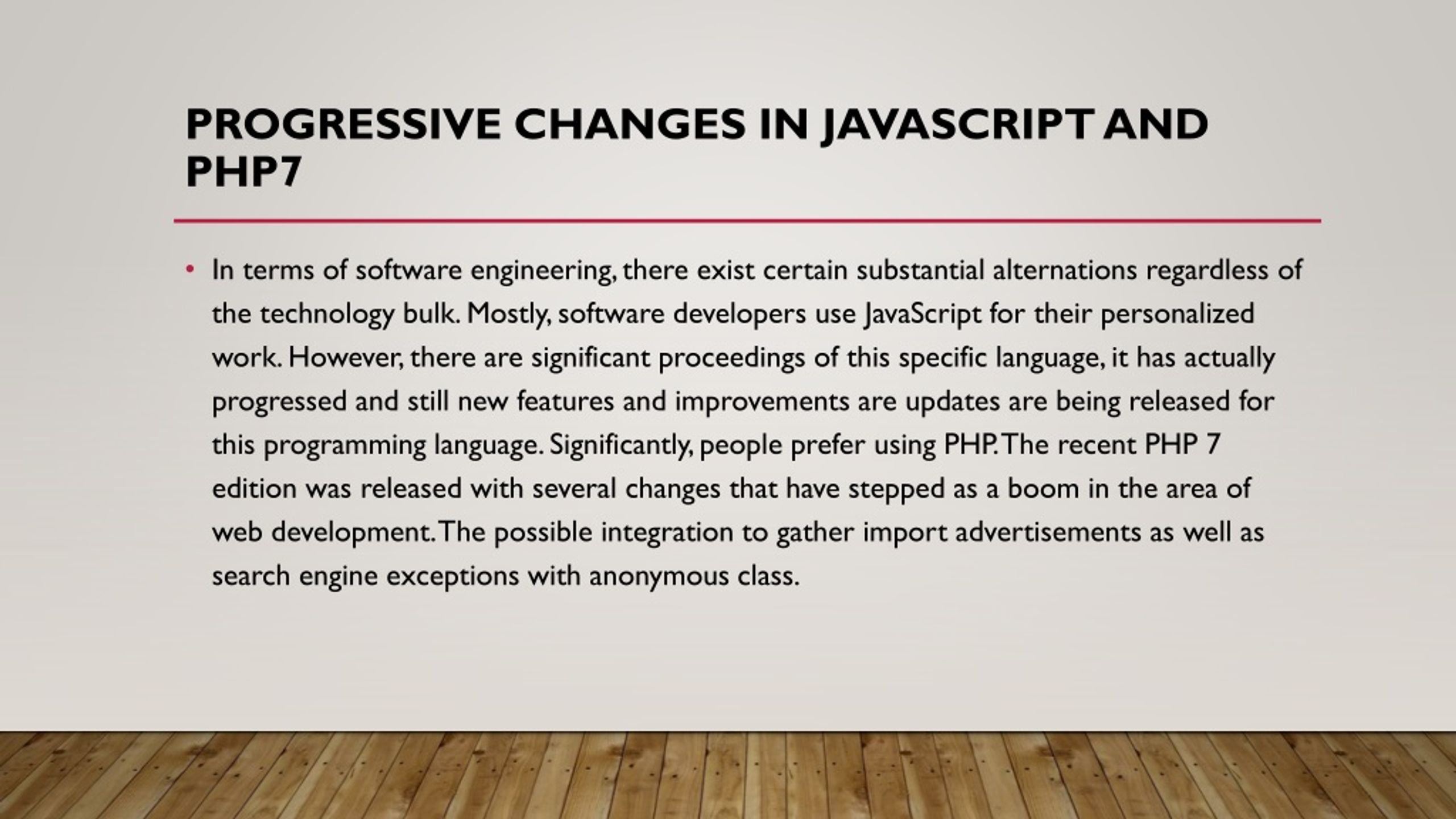 PROGRESSIVE CHANGES IN JAVASCRIPT AND PHP7

• In terms of software engineering, there exist certain substantial alternations regardless of the technology bulk. Mostly, software developers use JavaScript for their personalized work. However, there are significant proceedings of this specific language, it has actually progressed and still new features and improvements are updates are being released for this programming language. Significantly, people prefer using PHP. The recent PHP 7 edition was released with several changes that have stepped as a boom in the area of web development. The possible integration to gather import advertisements as well as search engine exceptions with anonymous class.